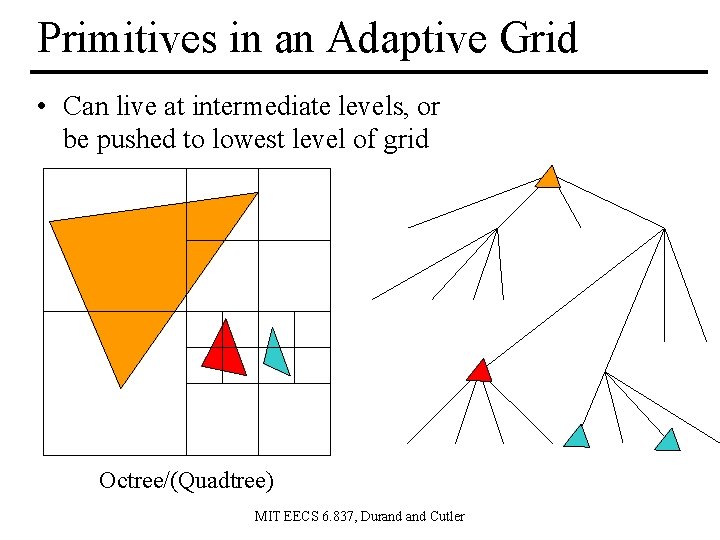 Primitives in an Adaptive Grid

• Can live at intermediate levels, or be pushed to lowest level of grid

Octree/(Quadtree)

MIT EECS 6.837, Durand and Cutler